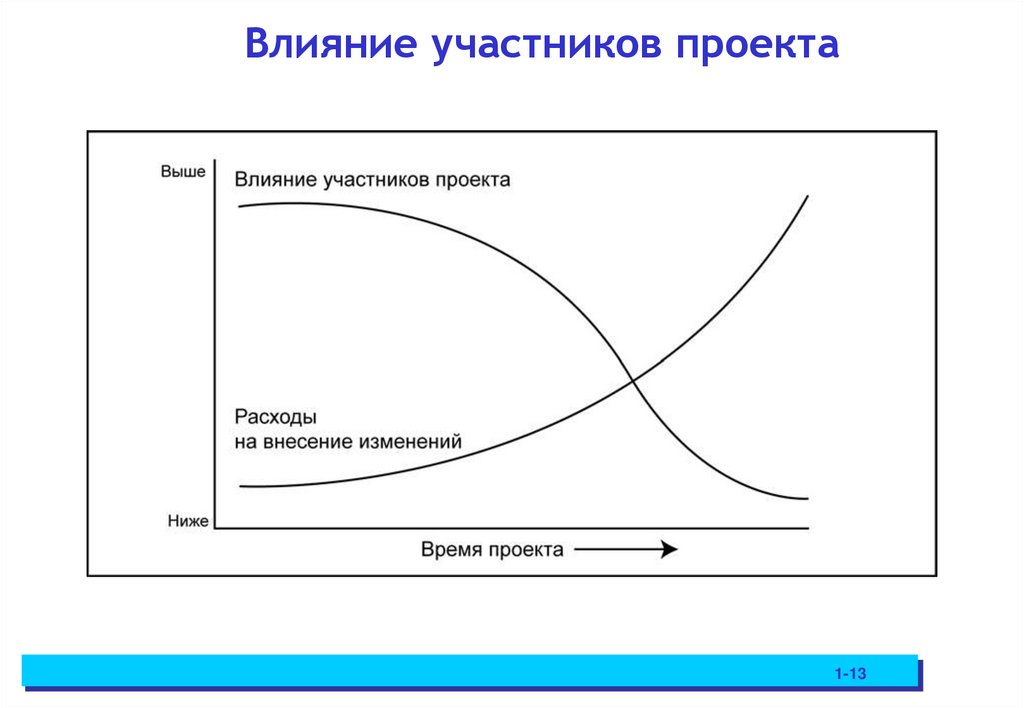 Влияние участников проекта

Выше

Влияние участников проекта

Расходы
на внесение изменений

Ниже

Время проекта

1-13